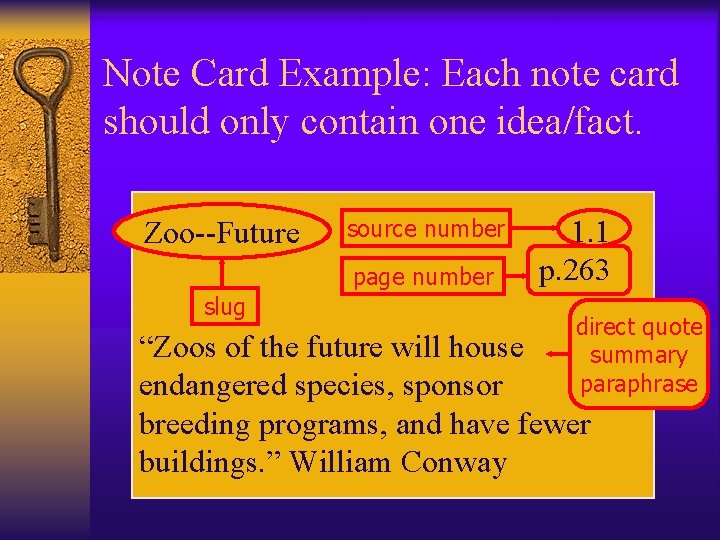 Note Card Example: Each note card should only contain one idea/fact.

Zoo--Future

source number

1.1

page number

p.263

slug

direct quote
summary
paraphrase

“Zoos of the future will house endangered species, sponsor breeding programs, and have fewer buildings.” William Conway